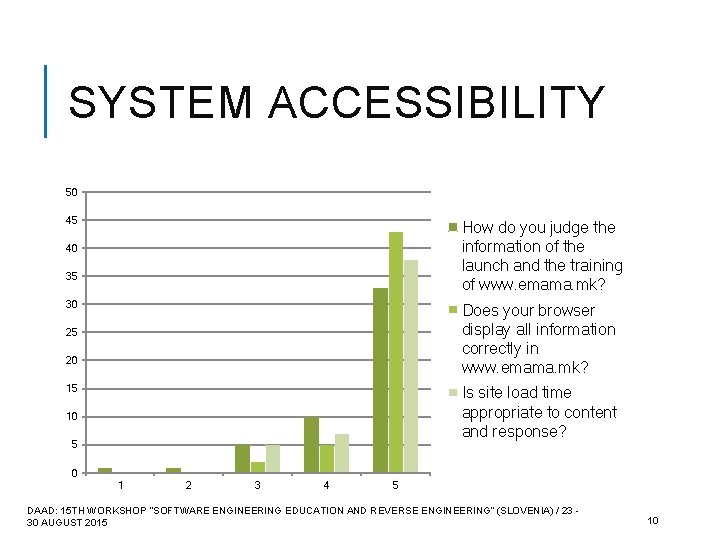 SYSTEM ACCESSIBILITY

50
45
40
35
30
25
20
15
10
5
0

1 2 3 4 5

How do you judge the information of the launch and the training of www.emama.mk?

Does your browser display all information correctly in www.emama.mk?

Is site load time appropriate to content and response?

DAAD: 15TH WORKSHOP "SOFTWARE ENGINEERING EDUCATION AND REVERSE ENGINEERING" (SLOVENIA) / 23 - 30 AUGUST 2015

10